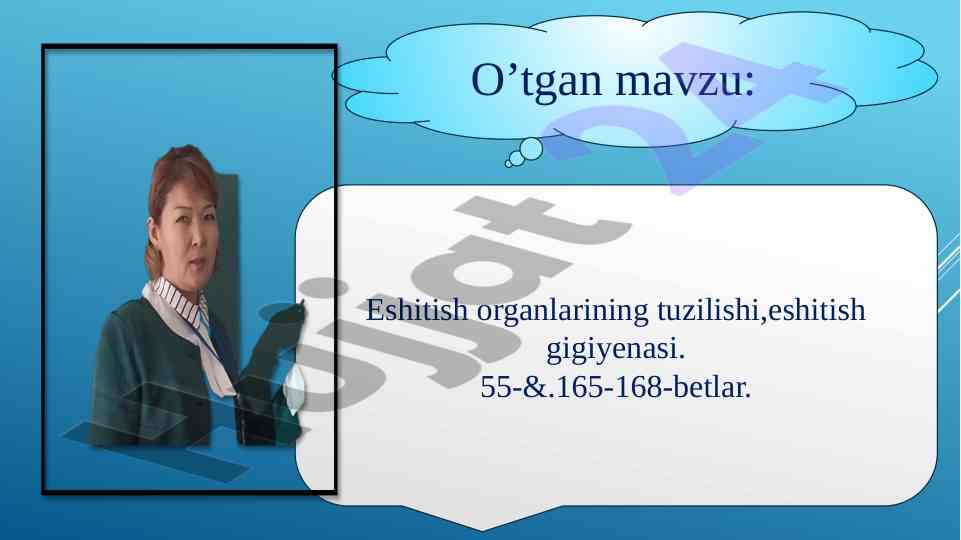 O’tgan mavzu:

Eshitish organlarining tuzilishi,eshitish gigiyenasi.
55-&.165-168-betlar.

Hujjat 24